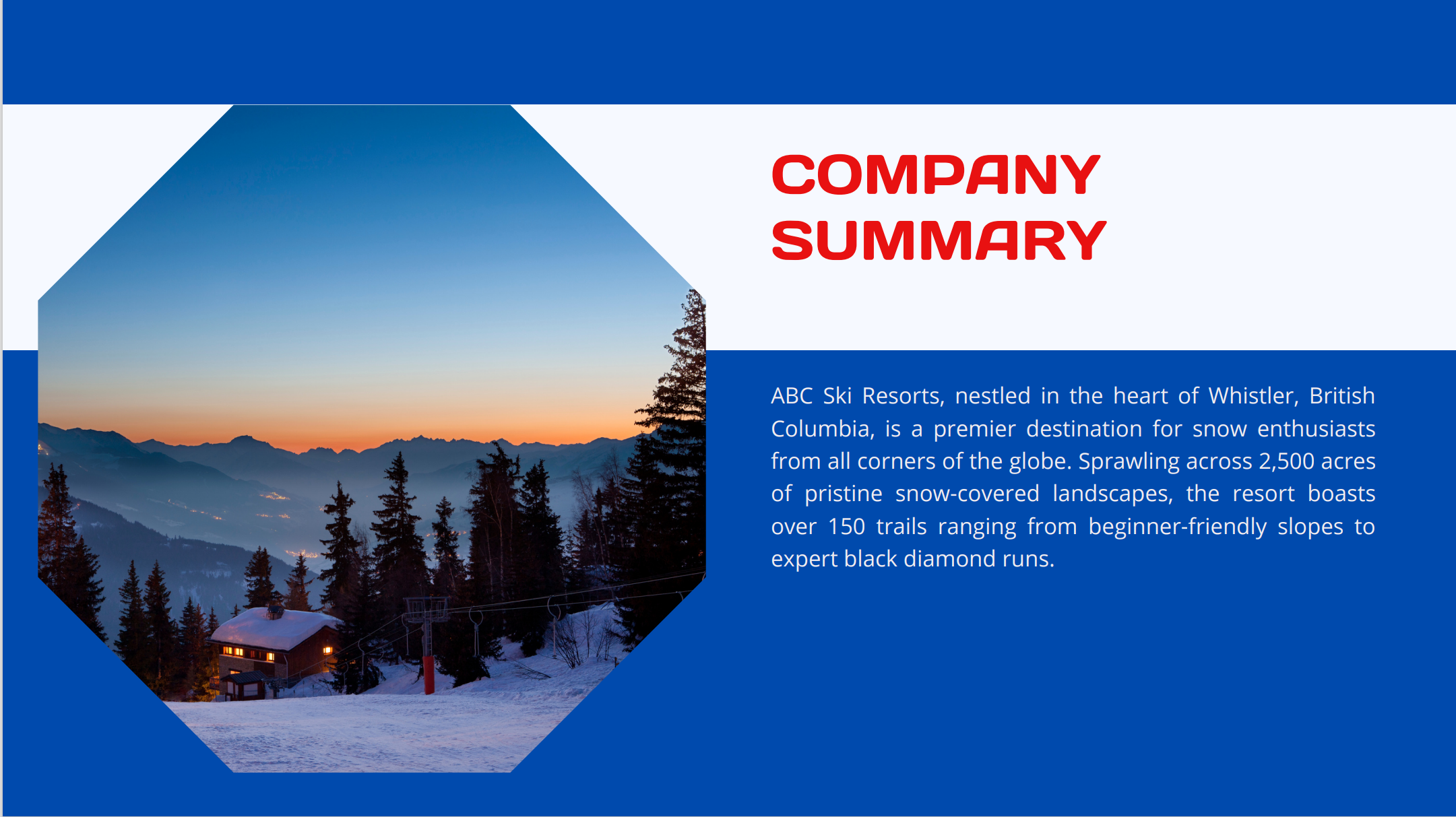 COMPANY SUMMARY

ABC Ski Resorts, nestled in the heart of Whistler, British Columbia, is a premier destination for snow enthusiasts from all corners of the globe. Sprawling across 2,500 acres of pristine snow-covered landscapes, the resort boasts over 150 trails ranging from beginner-friendly slopes to expert black diamond runs.